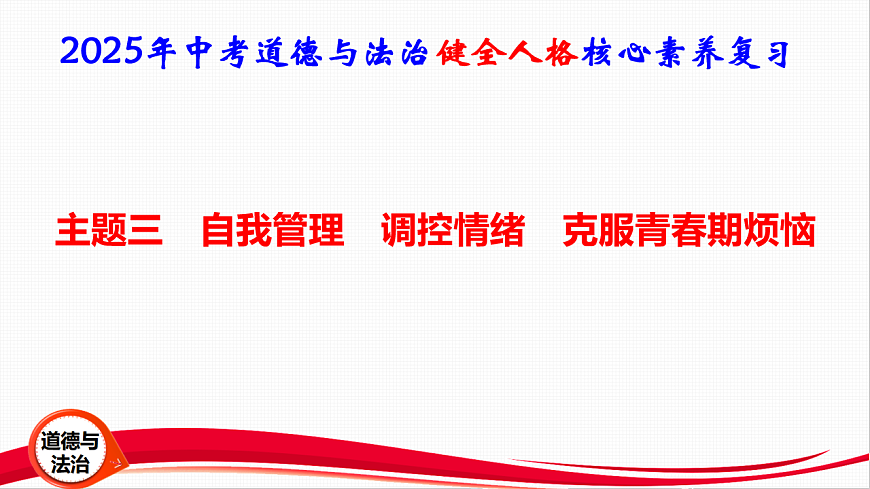 2025年中考道德与法治健全人格核心素养复习

主题三　自我管理　调控情绪　克服青春期烦恼

道德与法治